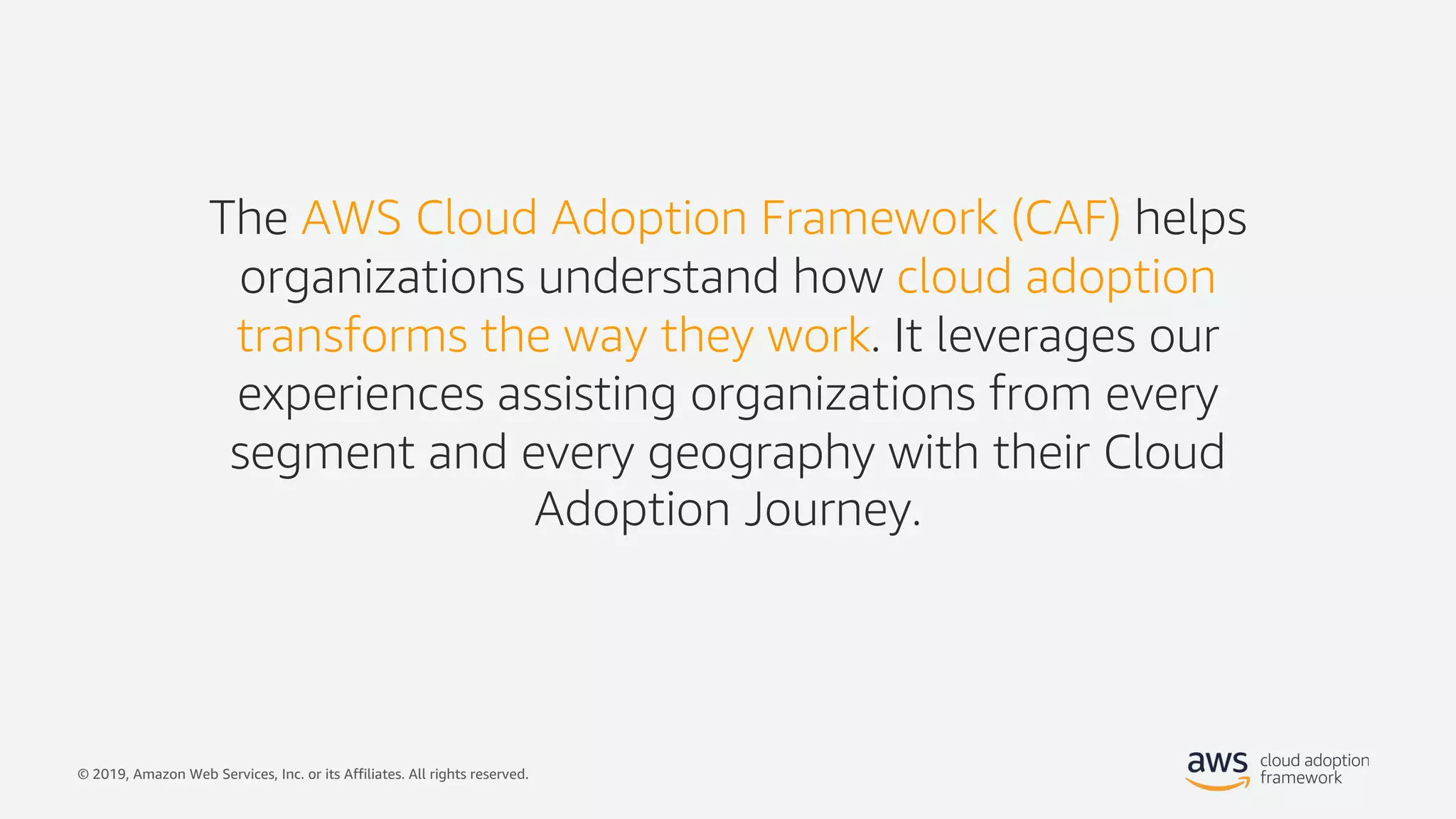 The AWS Cloud Adoption Framework (CAF) helps organizations understand how cloud adoption transforms the way they work. It leverages our experiences assisting organizations from every segment and every geography with their Cloud Adoption Journey.

© 2019, Amazon Web Services, Inc. or its Affiliates. All rights reserved.

aws cloud adoption framework